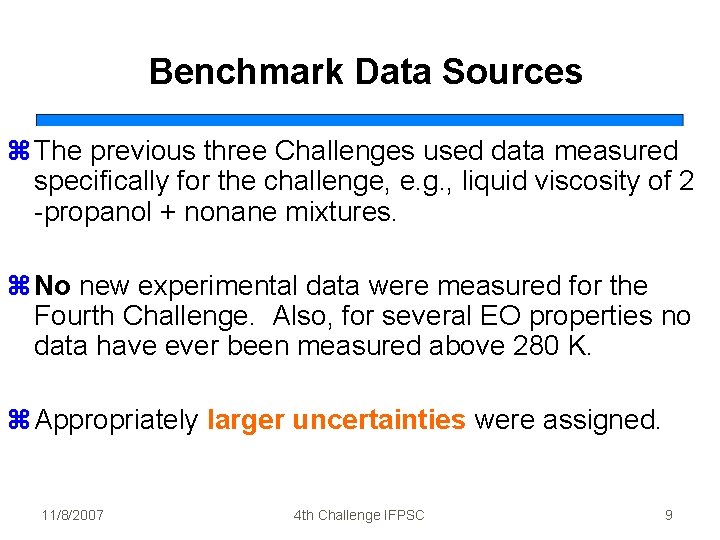 Benchmark Data Sources

⌘ The previous three Challenges used data measured specifically for the challenge, e.g., liquid viscosity of 2 -propanol + nonane mixtures.

⌘ No new experimental data were measured for the Fourth Challenge. Also, for several EO properties no data have ever been measured above 280 K.

⌘ Appropriately larger uncertainties were assigned.

11/8/2007

4th Challenge IFPSC

9